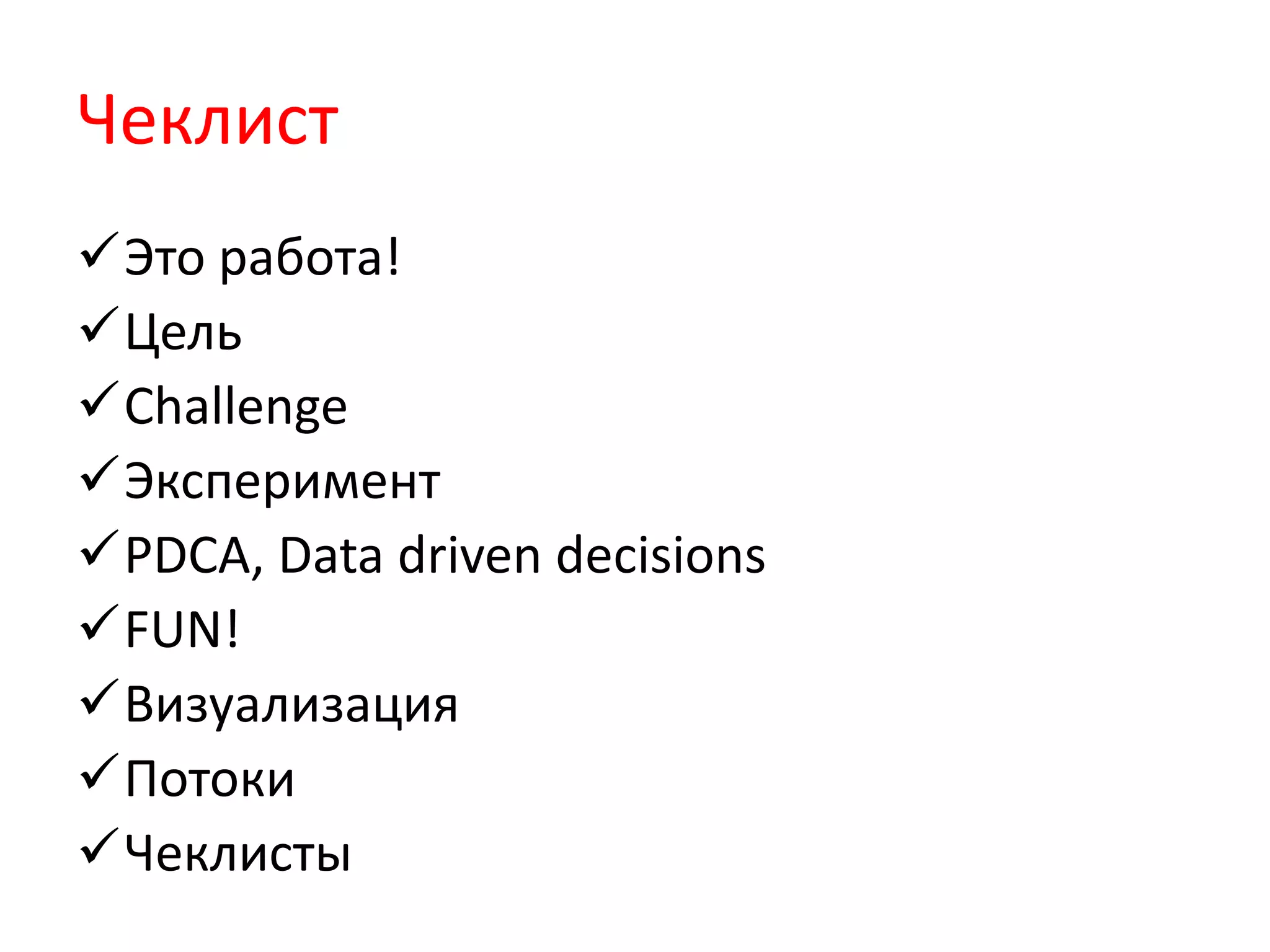 Чеклист

✓ Это работа!
✓ Цель
✓ Challenge
✓ Эксперимент
✓ PDCA, Data driven decisions
✓ FUN!
✓ Визуализация
✓ Потоки
✓ Чеклисты